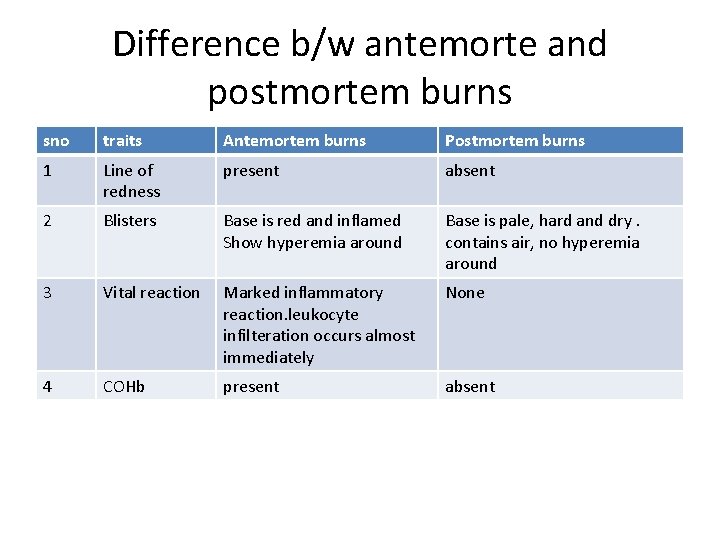 Difference b/w antemorte and postmortem burns

| sno | traits | Antemortem burns | Postmortem burns |
|---|---|---|---|
| 1 | Line of redness | present | absent |
| 2 | Blisters | Base is red and inflamed Show hyperemia around | Base is pale, hard and dry . contains air, no hyperemia around |
| 3 | Vital reaction | Marked inflammatory reaction.leukocyte infilteration occurs almost immediately | None |
| 4 | COHb | present | absent |